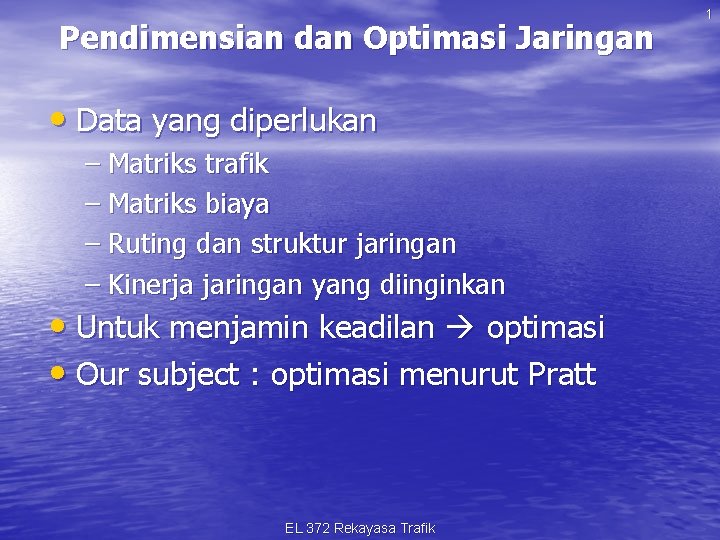 1

Pendimensian dan Optimasi Jaringan

• Data yang diperlukan
– Matriks trafik
– Matriks biaya
– Ruting dan struktur jaringan
– Kinerja jaringan yang diinginkan
• Untuk menjamin keadilan → optimasi
• Our subject : optimasi menurut Pratt

EL 372 Rekayasa Trafik